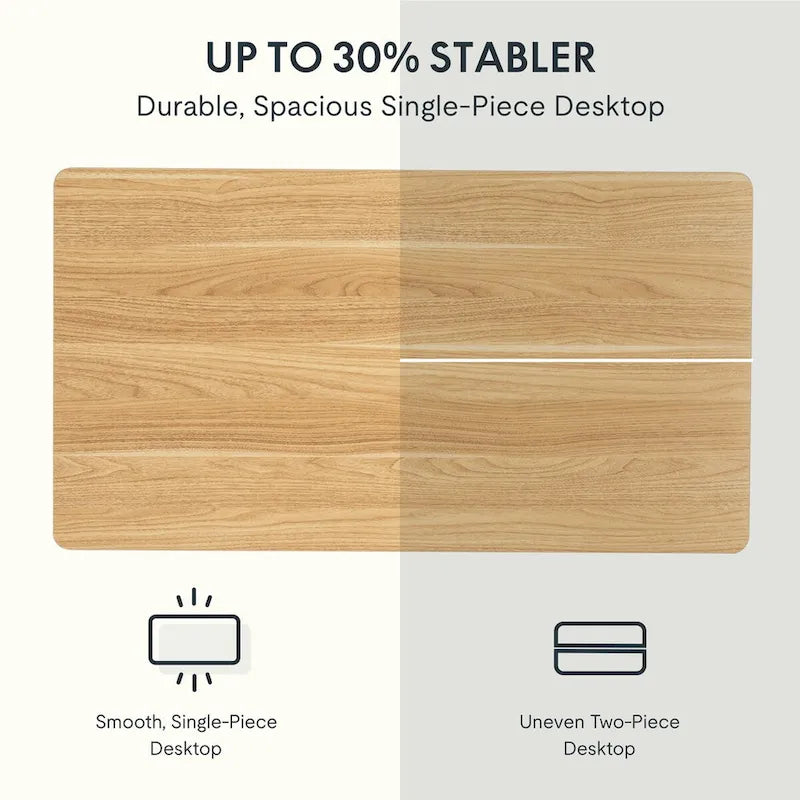 UP TO 30% STABLER

Durable, Spacious Single-Piece Desktop

Smooth, Single-Piece Desktop

Uneven Two-Piece Desktop